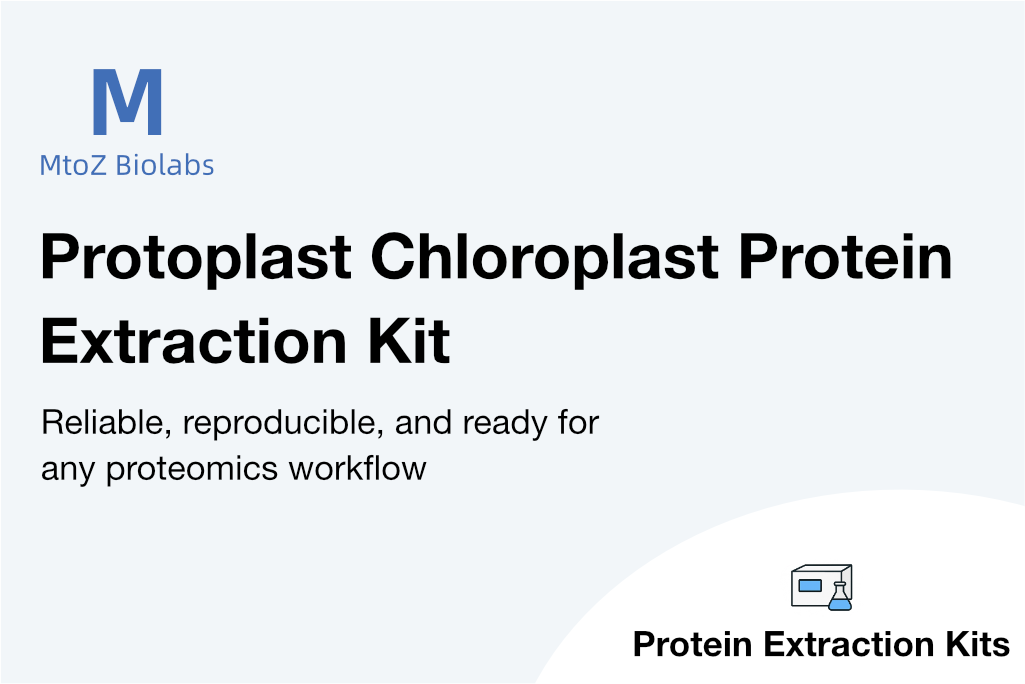 M
MtoZ Biolabs

Protoplast Chloroplast Protein Extraction Kit

Reliable, reproducible, and ready for any proteomics workflow

Protein Extraction Kits